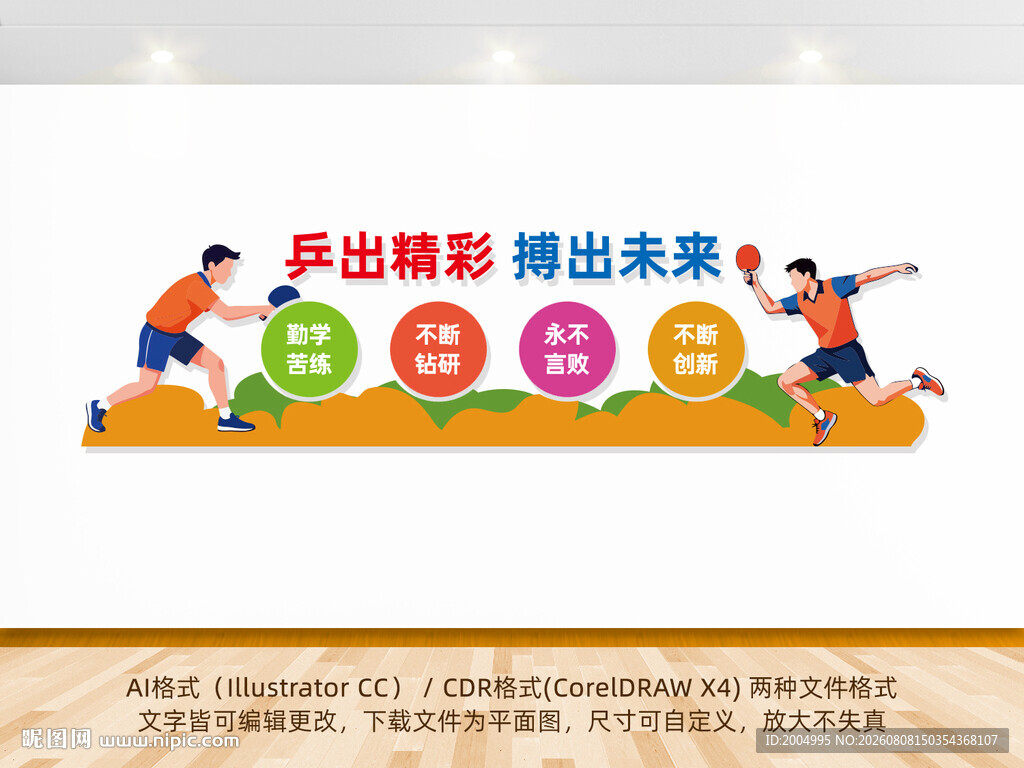 乒出精彩 搏出未来

勤学苦练

不断钻研

永不言败

不断创新

AI格式（Illustrator CC） / CDR格式(CorelDRAW X4) 两种文件格式
文字皆可编辑更改，下载文件为平面图，尺寸可自定义，放大不失真

昵图网 www.nipic.com

ID:2004995 NO:20260808150354368107